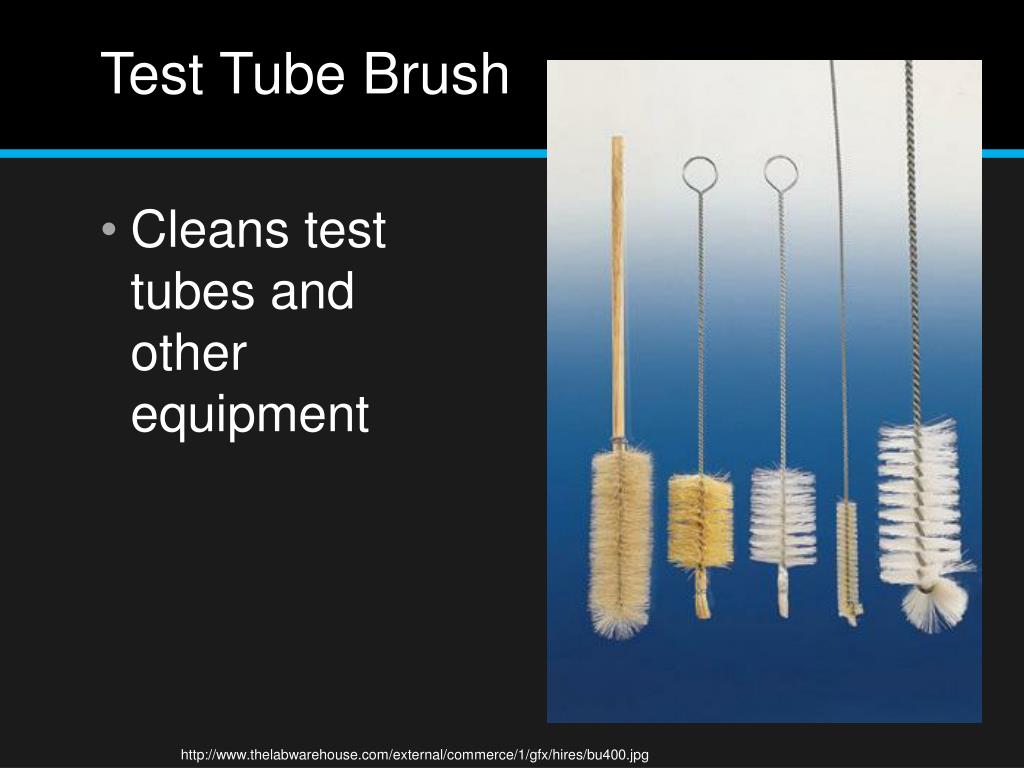 Test Tube Brush

• Cleans test tubes and other equipment

http://www.thelabwarehouse.com/external/commerce/1/gfx/hires/bu400.jpg